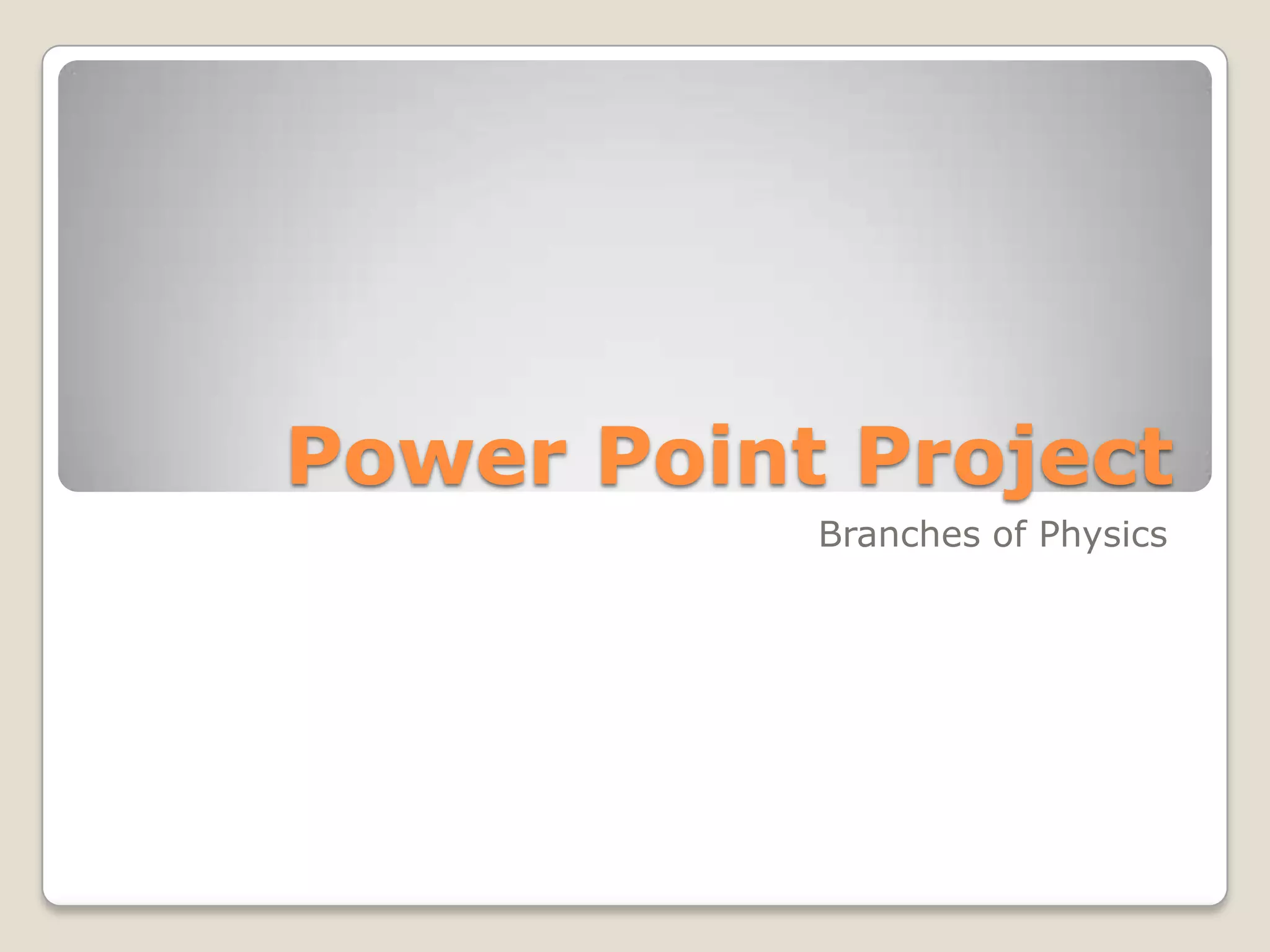 Power Point Project

Branches of Physics